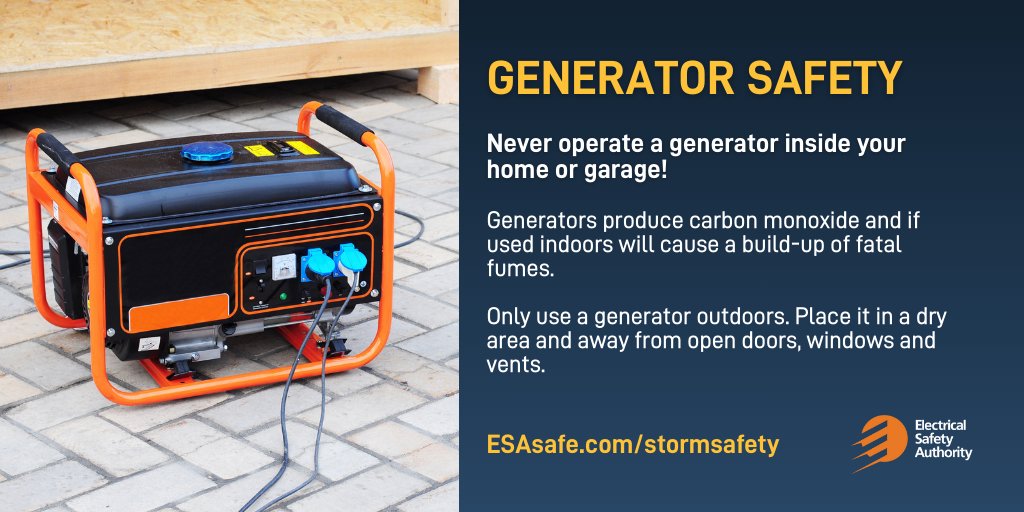 GENERATOR SAFETY

Never operate a generator inside your home or garage!

Generators produce carbon monoxide and if used indoors will cause a build-up of fatal fumes.

Only use a generator outdoors. Place it in a dry area and away from open doors, windows and vents.

ESAsafe.com/stormsafety

Electrical Safety Authority